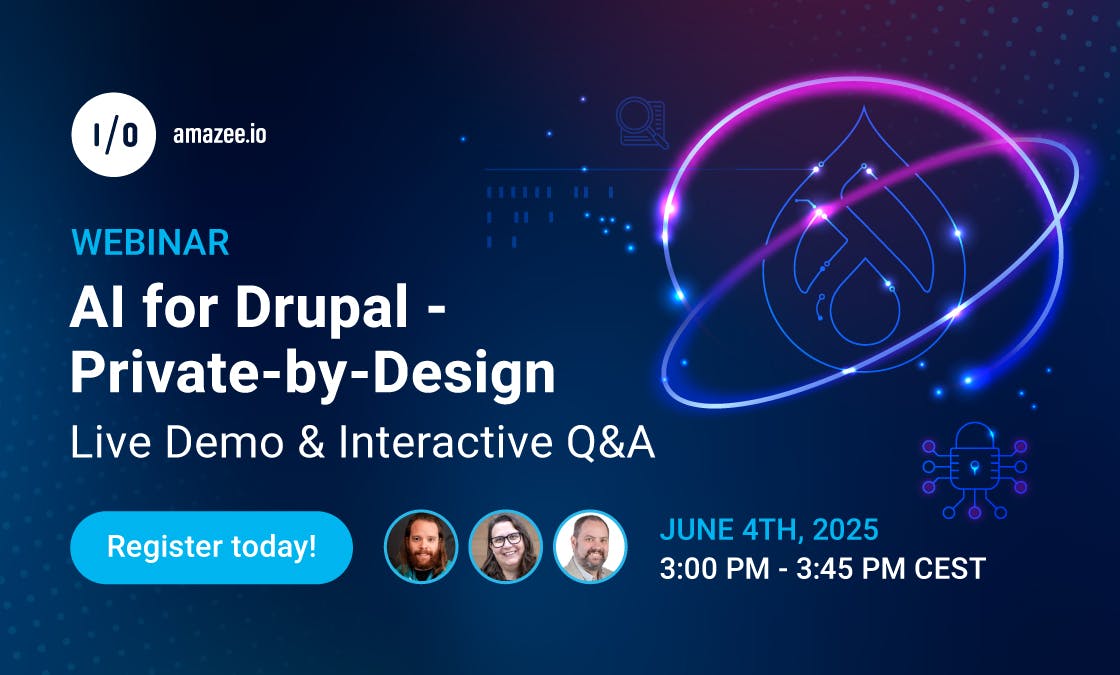 I/O amazee.io

WEBINAR

AI for Drupal - Private-by-Design

Live Demo & Interactive Q&A

Register today!

JUNE 4TH, 2025
3:00 PM - 3:45 PM CEST